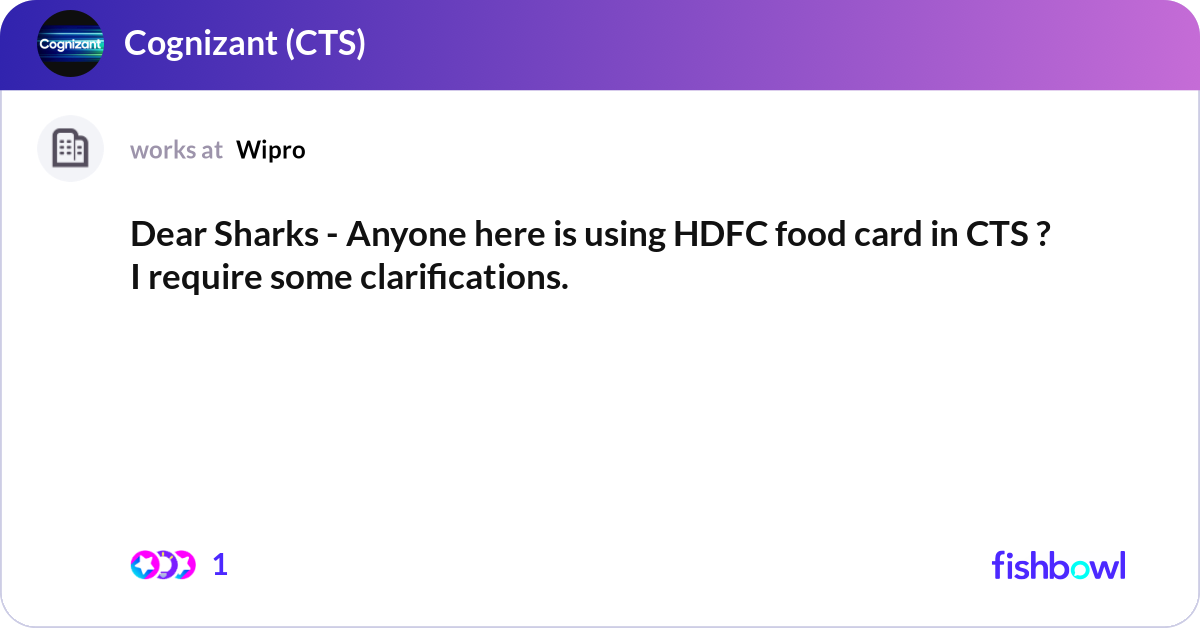 Cognizant

Cognizant (CTS)

works at Wipro

Dear Sharks - Anyone here is using HDFC food card in CTS ?
I require some clarifications.

1

fishbowl